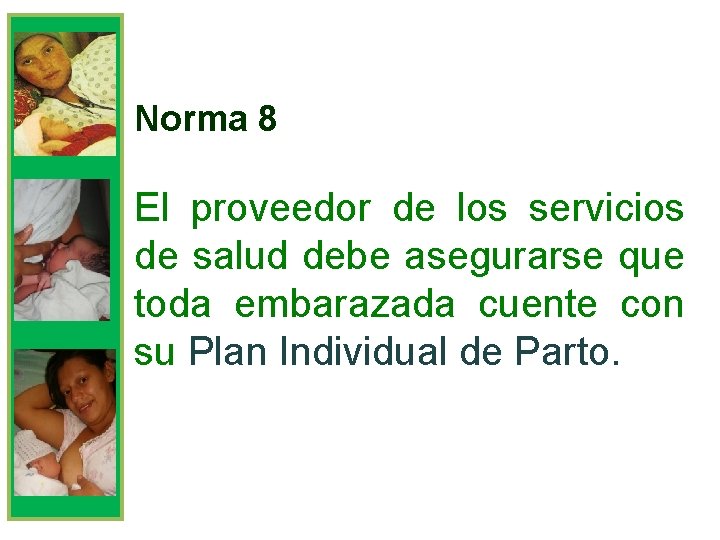 Norma 8

El proveedor de los servicios de salud debe asegurarse que toda embarazada cuente con su Plan Individual de Parto.